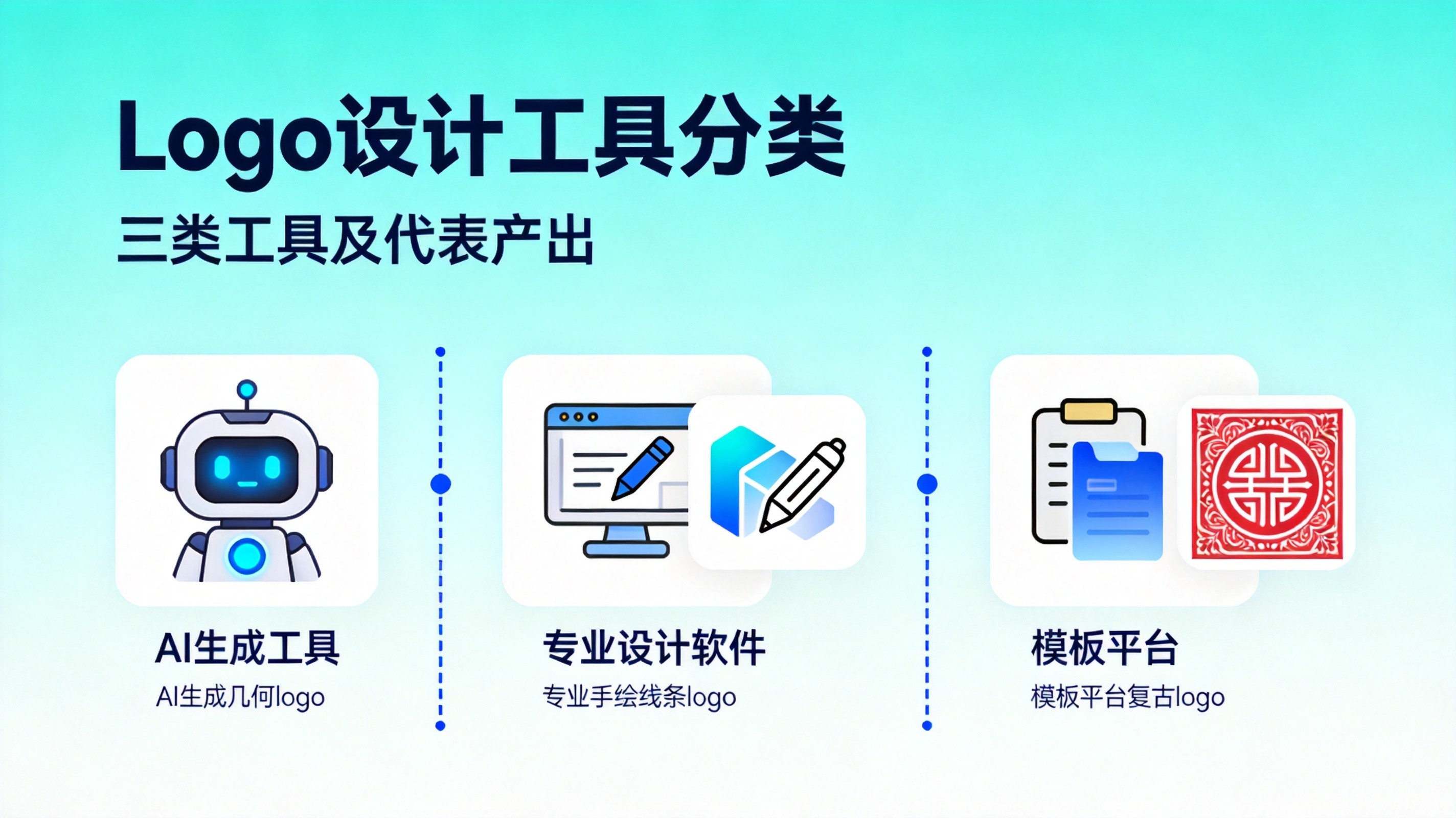 Logo设计工具分类

三类工具及代表产出

AI生成工具

AI生成几何logo

专业设计软件

专业手绘线条logo

模板平台

模板平台复古logo